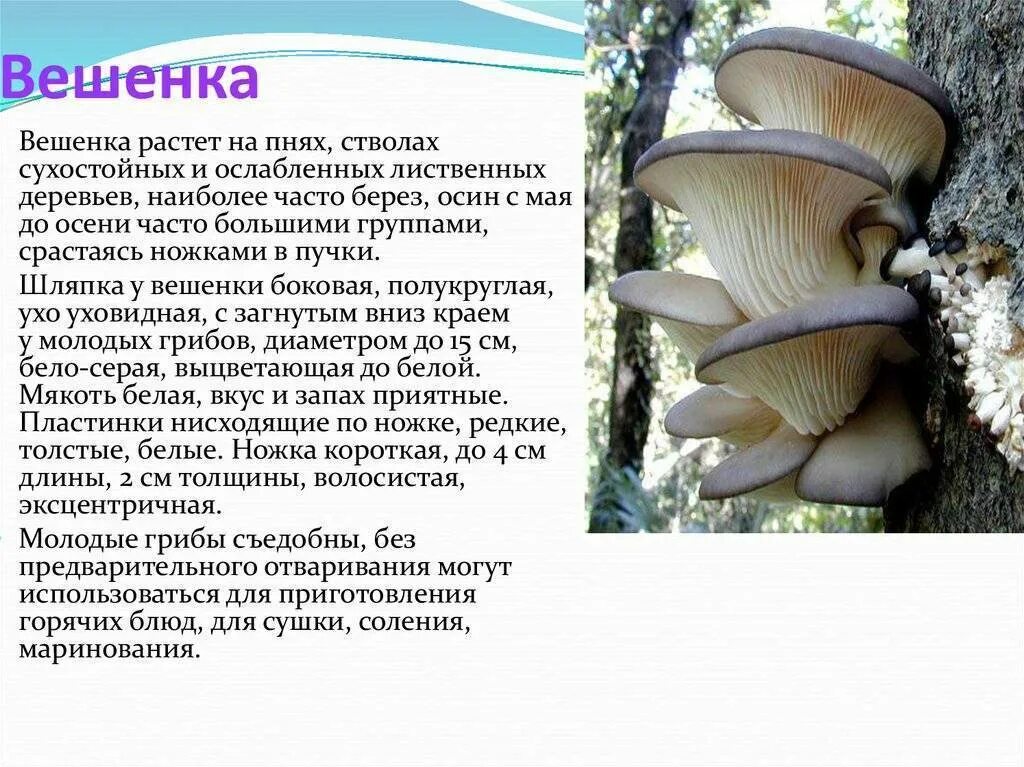 Вешенка

Вешенка растет на пнях, стволах сухостойных и ослабленных лиственных деревьев, наиболее часто берез, осин с мая до осени часто большими группами, срастаясь ножками в пучки.

Шляпка у вешенки боковая, полукруглая, ухо уховидная, с загнутым вниз краем у молодых грибов, диаметром до 15 см, бело-серая, выцветающая до белой. Мякоть белая, вкус и запах приятные. Пластинки нисходящие по ножке, редкие, толстые, белые. Ножка короткая, до 4 см длины, 2 см толщины, волосистая, эксцентричная.

Молодые грибы съедобны, без предварительного отваривания могут использоваться для приготовления горячих блюд, для сушки, соления, маринования.